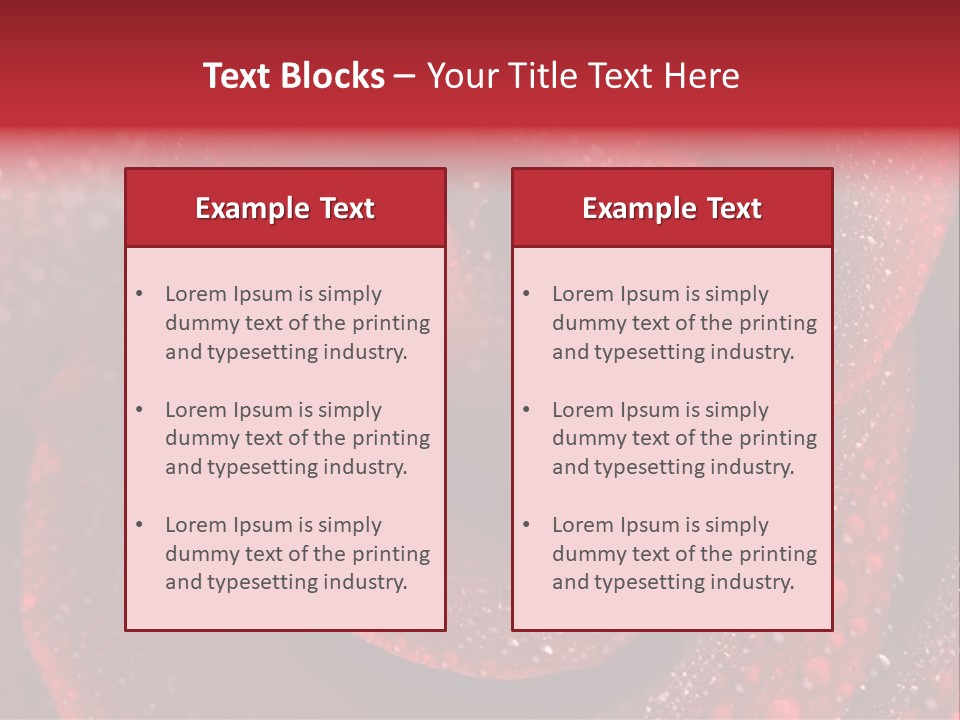 Text Blocks – Your Title Text Here

Example Text

• Lorem Ipsum is simply dummy text of the printing and typesetting industry.

• Lorem Ipsum is simply dummy text of the printing and typesetting industry.

• Lorem Ipsum is simply dummy text of the printing and typesetting industry.

Example Text

• Lorem Ipsum is simply dummy text of the printing and typesetting industry.

• Lorem Ipsum is simply dummy text of the printing and typesetting industry.

• Lorem Ipsum is simply dummy text of the printing and typesetting industry.